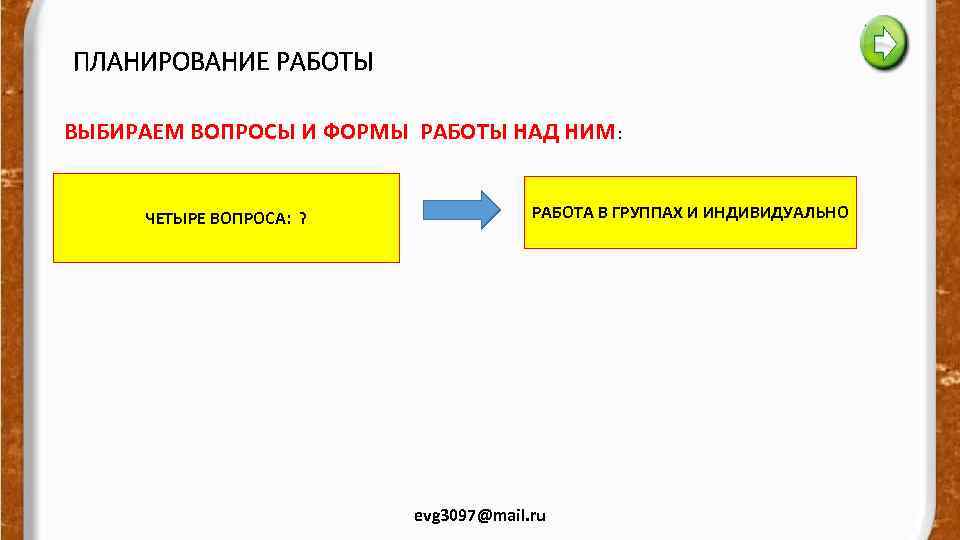 ПЛАНИРОВАНИЕ РАБОТЫ

ВЫБИРАЕМ ВОПРОСЫ И ФОРМЫ РАБОТЫ НАД НИМ:

ЧЕТЫРЕ ВОПРОСА: ?

РАБОТА В ГРУППАХ И ИНДИВИДУАЛЬНО

evg3097@mail.ru